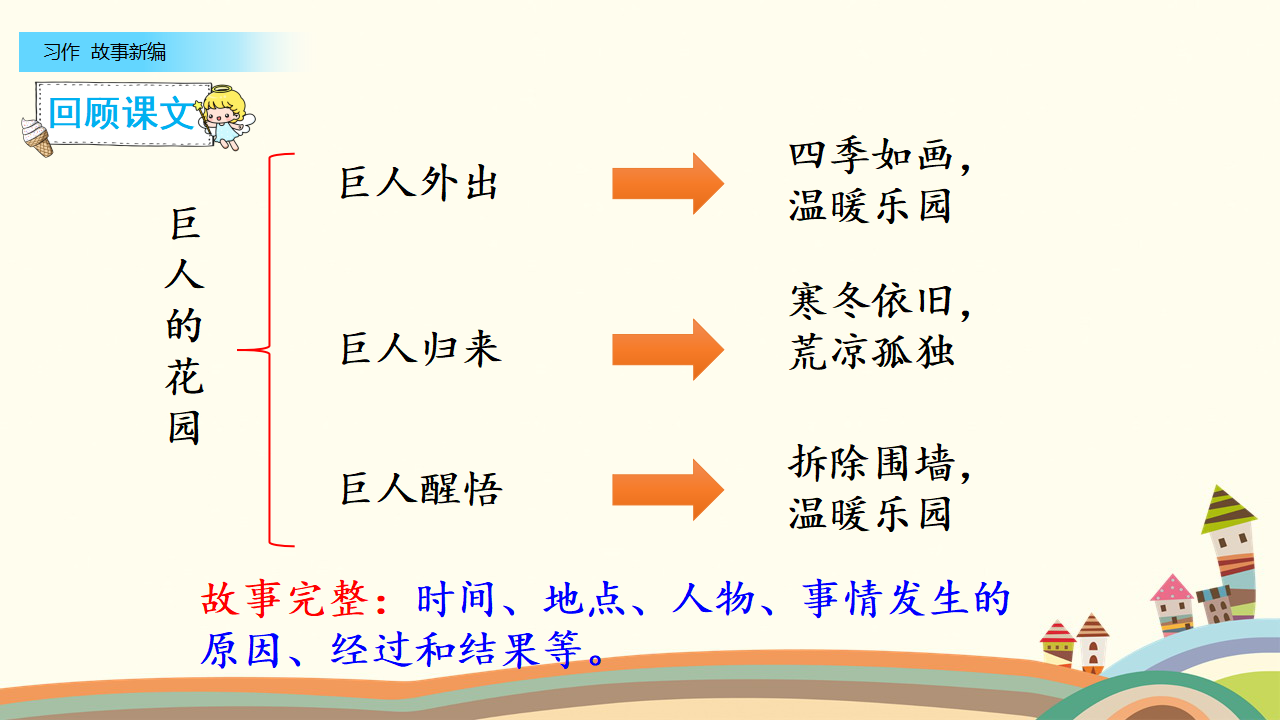 习作 故事新编

回顾课文

巨人的花园

巨人外出
四季如画，温暖乐园

巨人归来
寒冬依旧，荒凉孤独

巨人醒悟
拆除围墙，温暖乐园

故事完整：时间、地点、人物、事情发生的原因、经过和结果等。